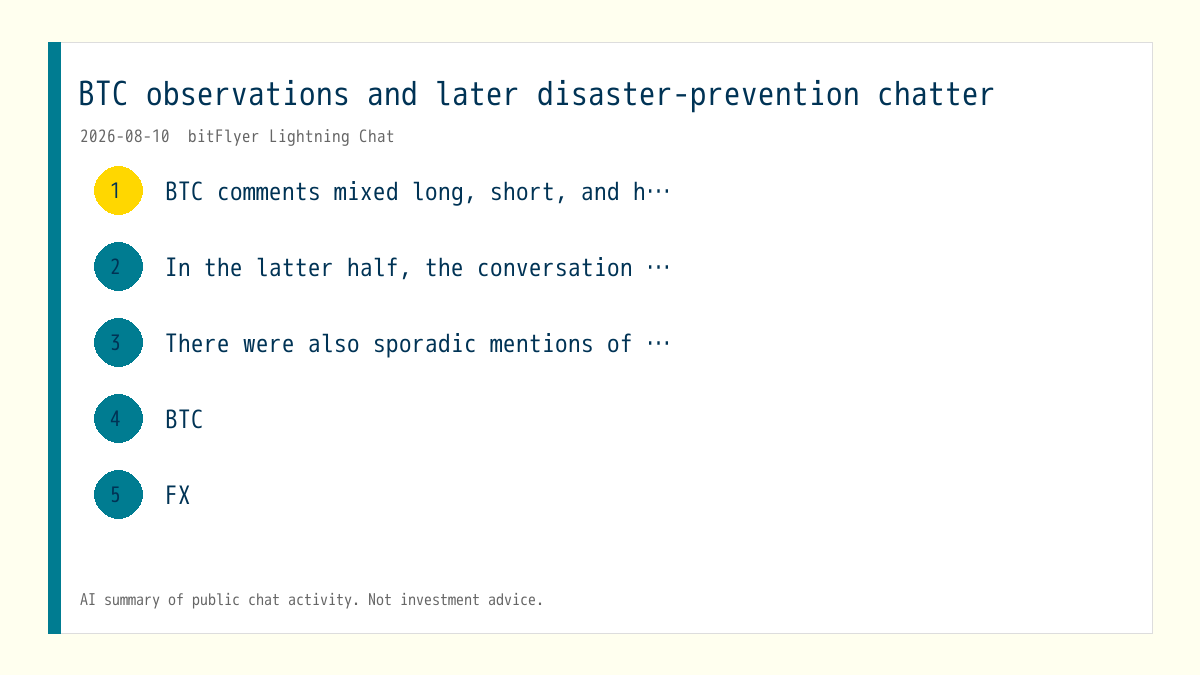 BTC observations and later disaster-prevention chatter

2026-08-10 bitFlyer Lightning Chat

1 BTC comments mixed long, short, and h…

2 In the latter half, the conversation …

3 There were also sporadic mentions of …

4 BTC

5 FX

AI summary of public chat activity. Not investment advice.